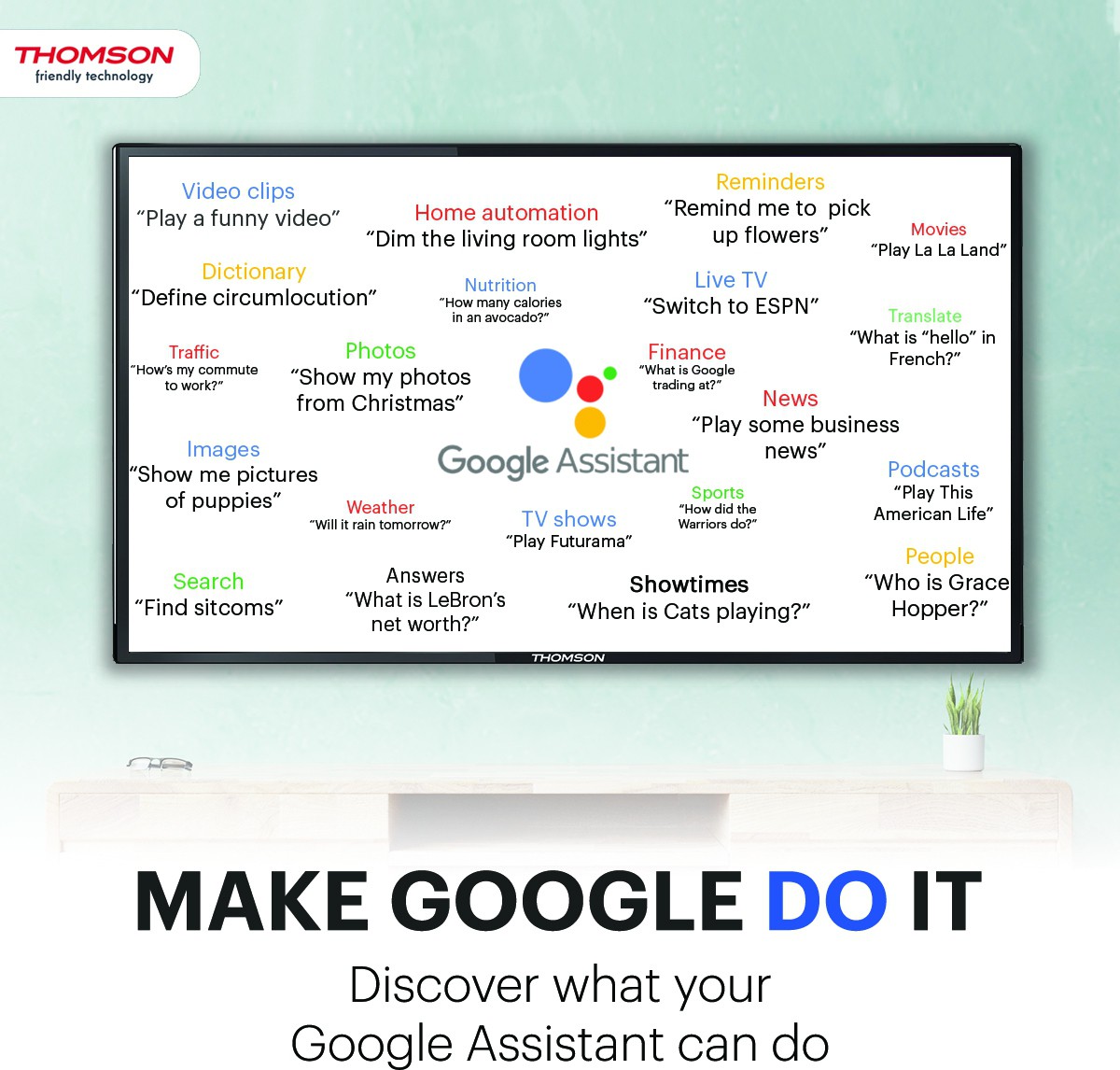 THOMSON
friendly technology

Video clips
"Play a funny video"

Home automation
"Dim the living room lights"

Reminders
"Remind me to pick up flowers"

Movies
"Play La La Land"

Dictionary
"Define circumlocution"

Nutrition
"How many calories in an avocado?"

Live TV
"Switch to ESPN"

Translate
"What is "hello" in French?"

Traffic
"How's my commute to work?"

Photos
"Show my photos from Christmas"

Finance
"What is Google trading at?"

News
"Play some business news"

Google Assistant

Images
"Show me pictures of puppies"

Weather
"Will it rain tomorrow?"

TV shows
"Play Futurama"

Sports
"How did the Warriors do?"

Podcasts
"Play This American Life"

Search
"Find sitcoms"

Answers
"What is LeBron's net worth?"

Showtimes
"When is Cats playing?"

People
"Who is Grace Hopper?"

THOMSON

MAKE GOOGLE DO IT

Discover what your Google Assistant can do